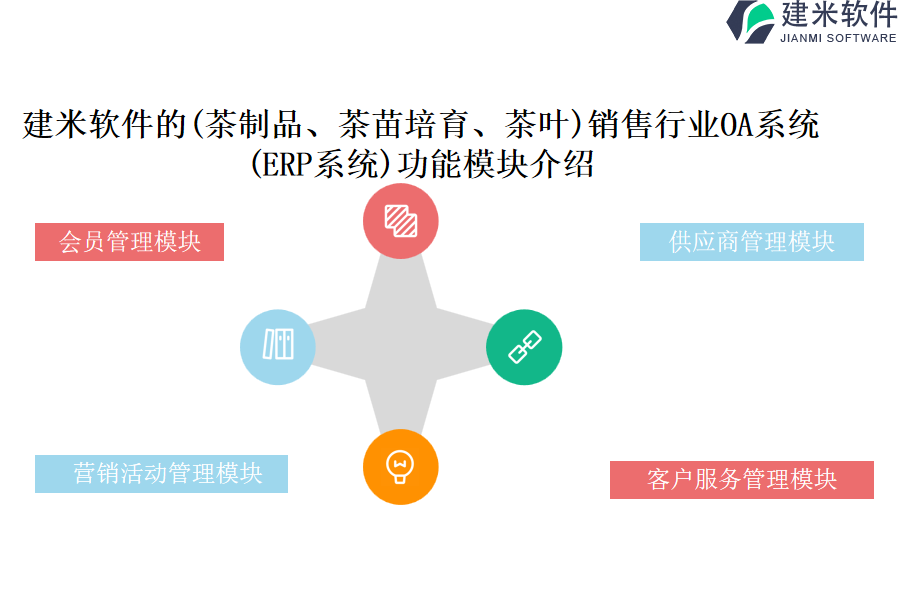 建米软件
JIANMI SOFTWARE

建米软件的(茶制品、茶苗培育、茶叶)销售行业OA系统(ERP系统)功能模块介绍

会员管理模块

供应商管理模块

营销活动管理模块

客户服务管理模块